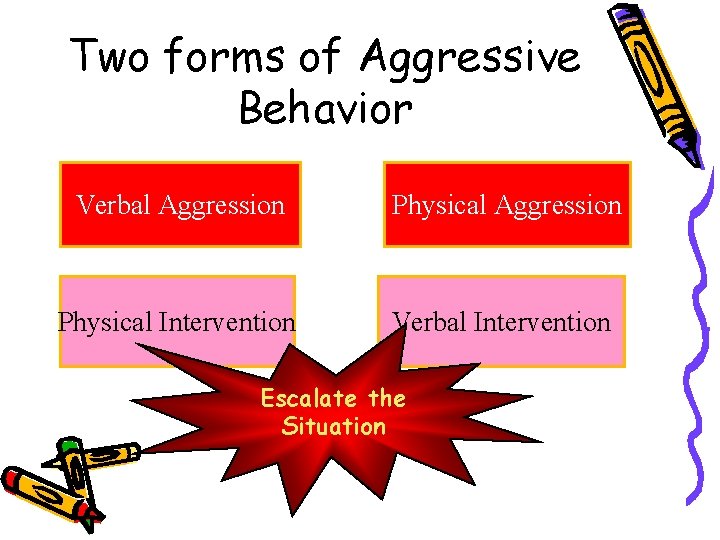 Two forms of Aggressive Behavior

Verbal Aggression

Physical Aggression

Physical Intervention

Verbal Intervention

Escalate the Situation